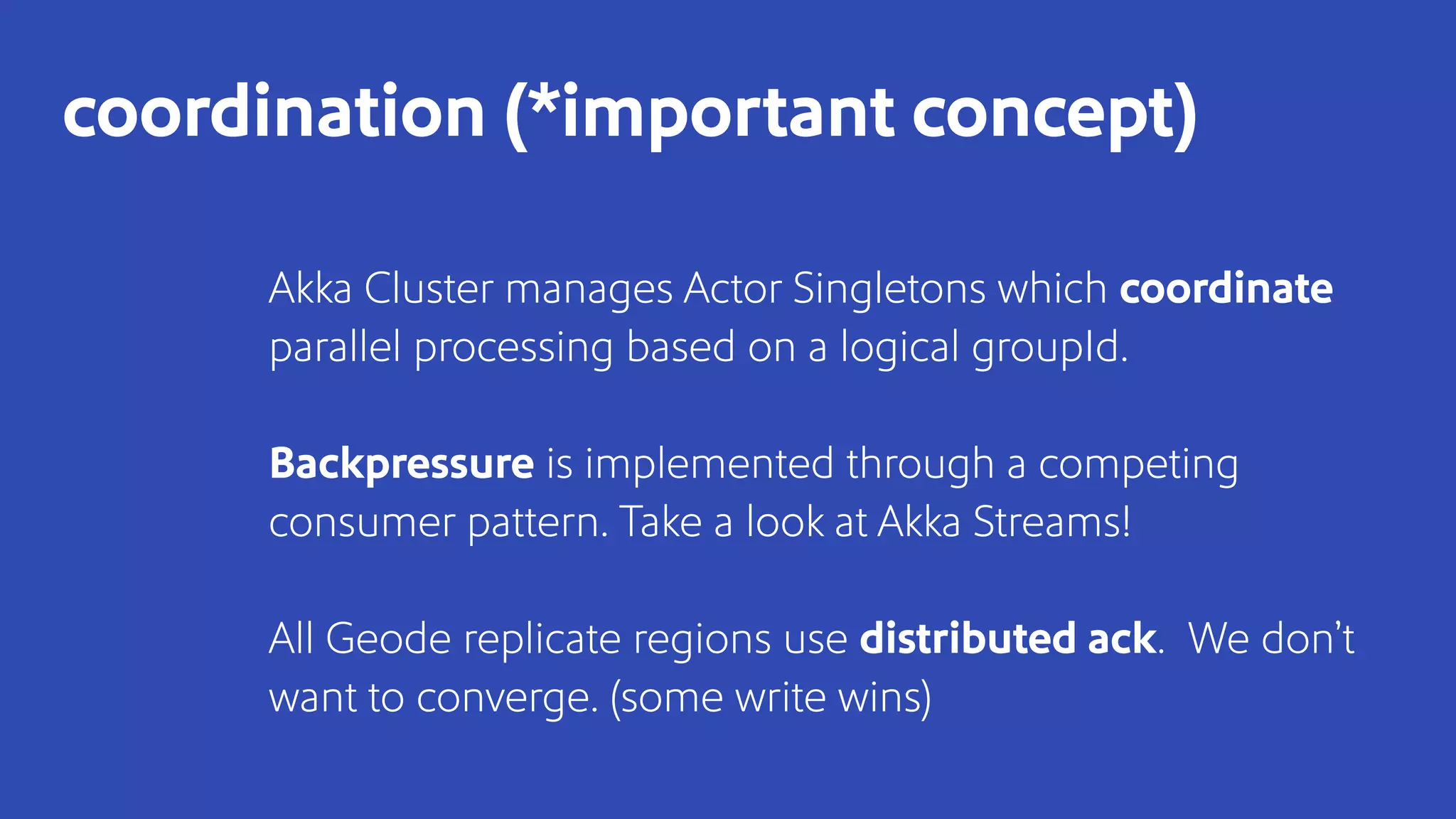 coordination (*important concept)

Akka Cluster manages Actor Singletons which coordinate parallel processing based on a logical groupId.

Backpressure is implemented through a competing consumer pattern. Take a look at Akka Streams!

All Geode replicate regions use distributed ack. We don't want to converge. (some write wins)